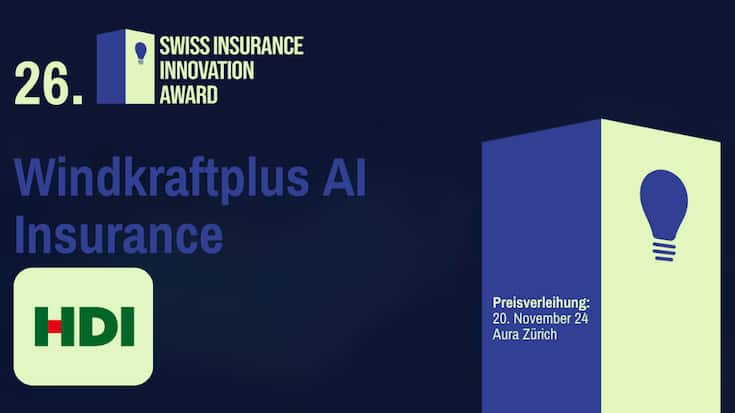 26. SWISS INSURANCE INNOVATION AWARD

Windkraftplus AI Insurance

HDI

Preisverleihung:
20. November 24
Aura Zürich